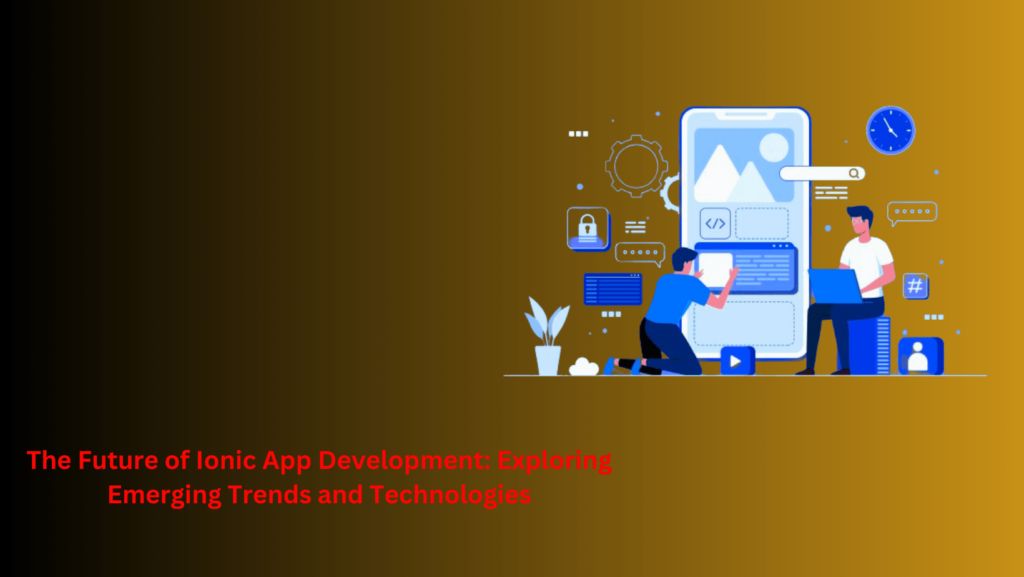 The Future of Ionic App Development: Exploring Emerging Trends and Technologies